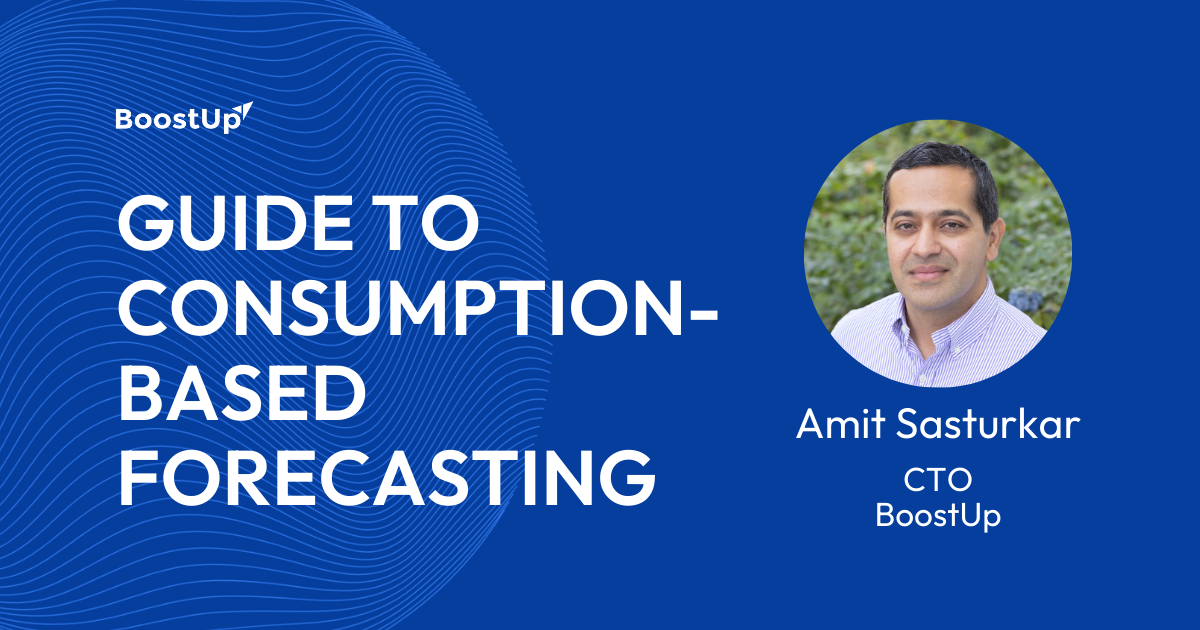 BoostUp

GUIDE TO CONSUMPTION-BASED FORECASTING

Amit Sasturkar

CTO
BoostUp